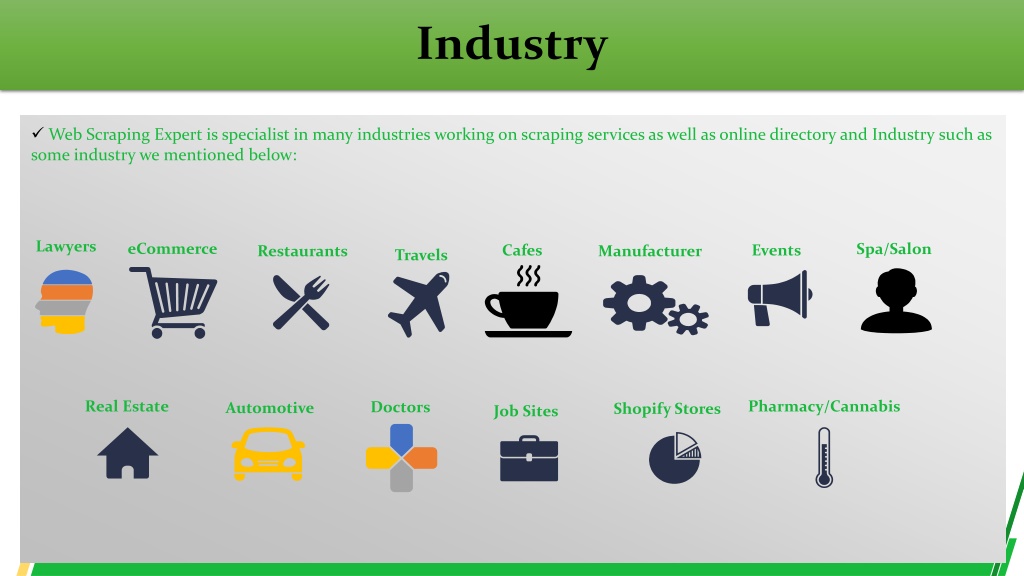 Industry

✓ Web Scraping Expert is specialist in many industries working on scraping services as well as online directory and Industry such as some industry we mentioned below:

Lawyers eCommerce Restaurants Travels Cafes Manufacturer Events Spa/Salon

Real Estate Automotive Doctors Job Sites Shopify Stores Pharmacy/Cannabis